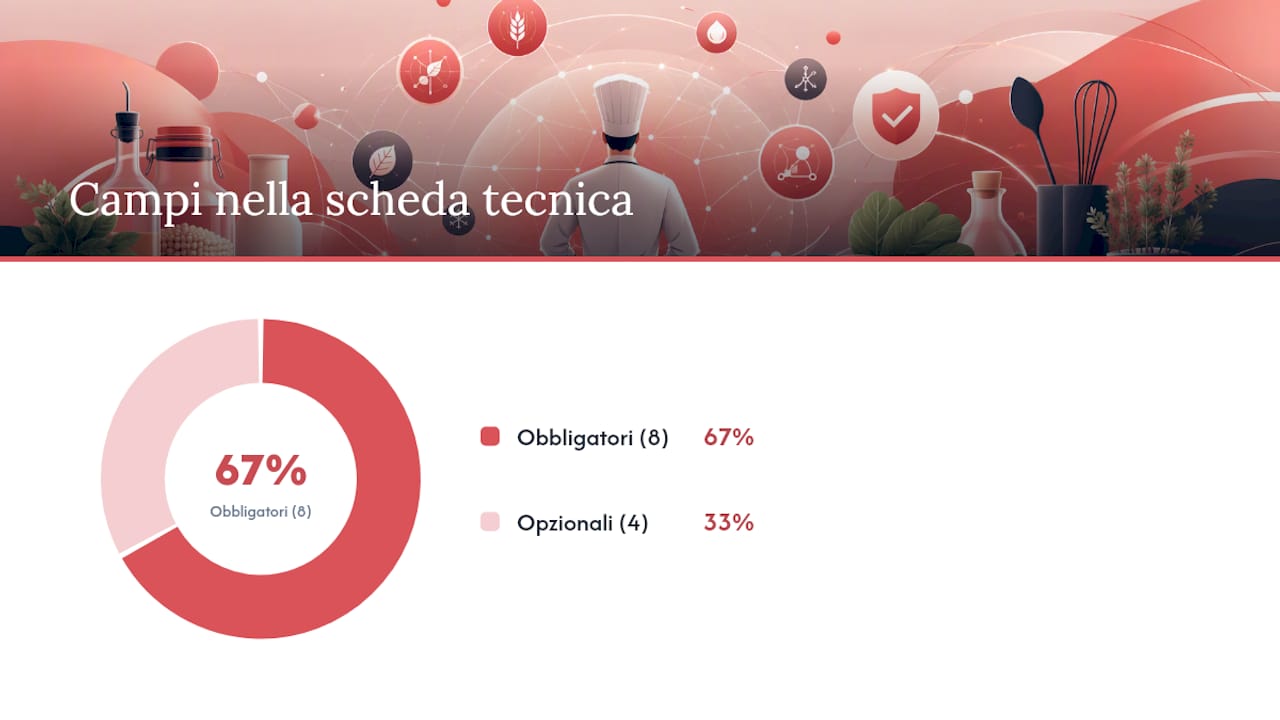 Campi nella scheda tecnica

67%
Obbligatori (8)

Obbligatori (8) 67%

Opzionali (4) 33%